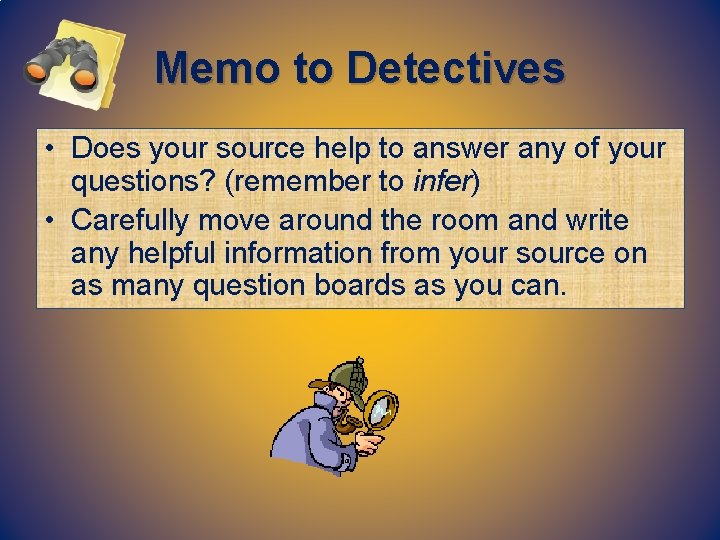 Memo to Detectives

• Does your source help to answer any of your questions? (remember to infer)
• Carefully move around the room and write any helpful information from your source on as many question boards as you can.